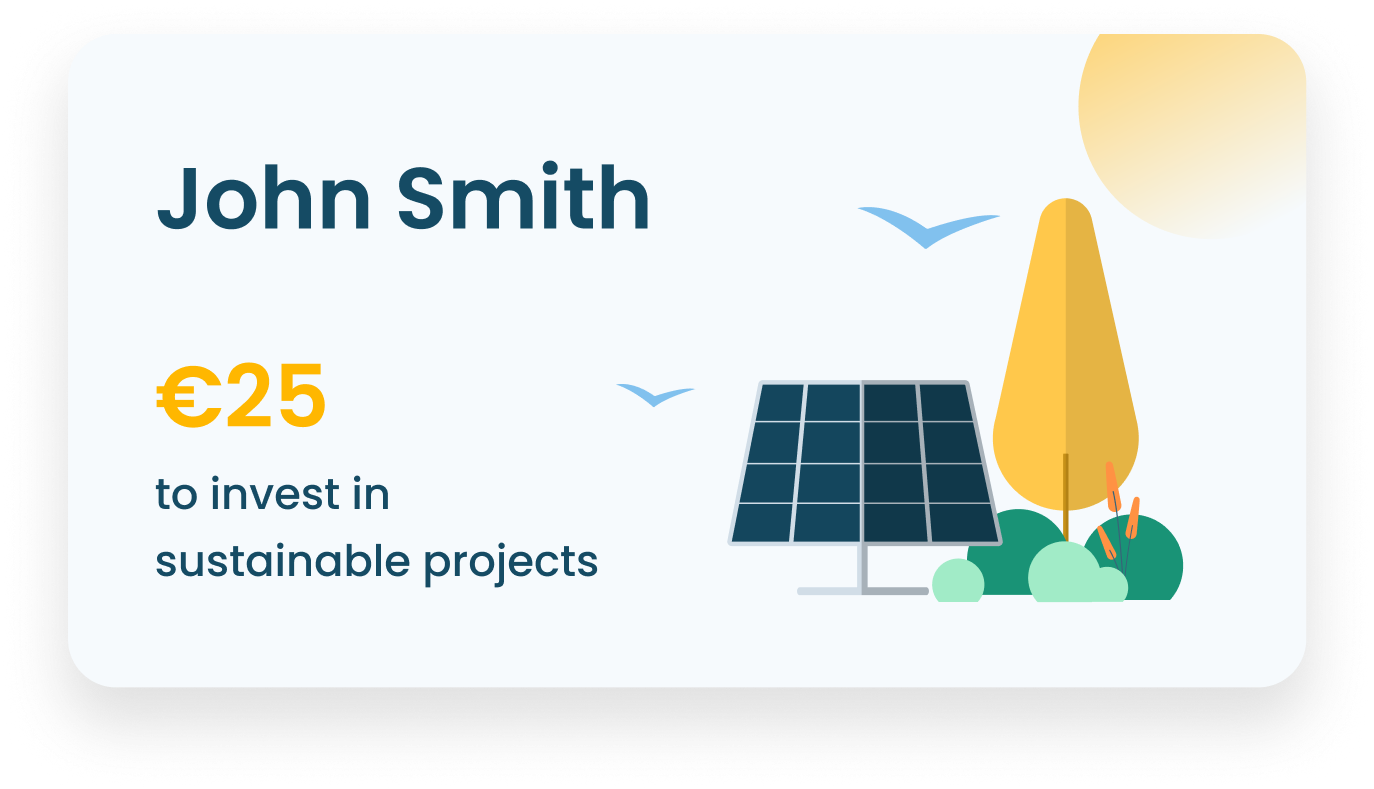 John Smith

€25

to invest in sustainable projects